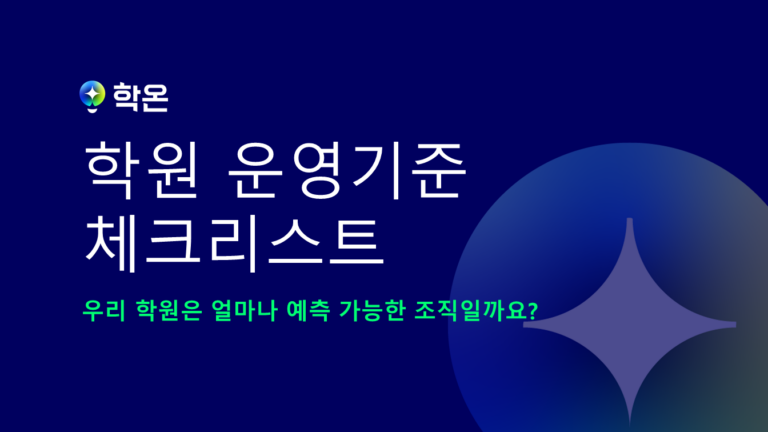 학온

학원 운영기준 체크리스트

우리 학원은 얼마나 예측 가능한 조직일까요?